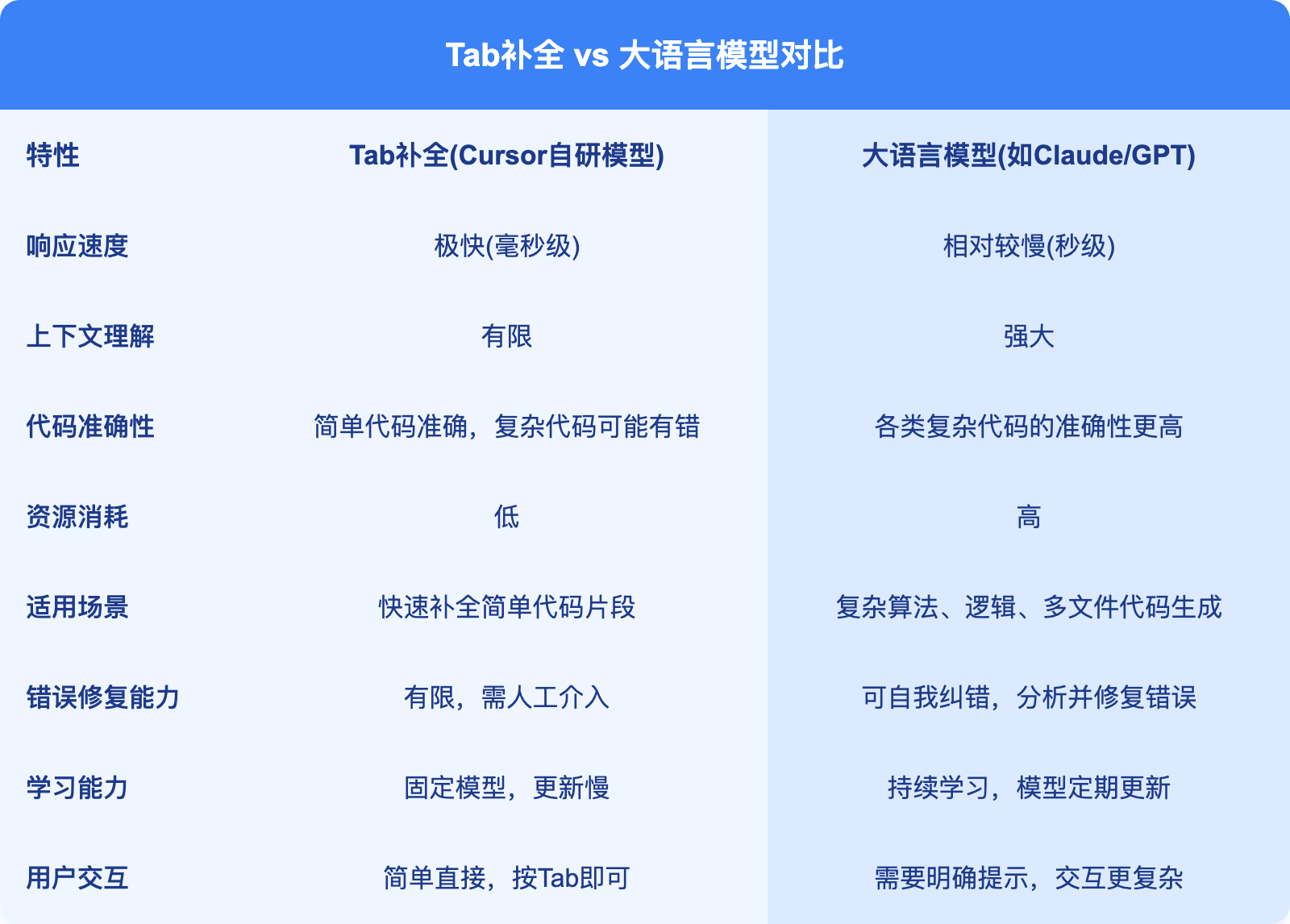 Tab补全 vs 大语言模型对比

| 特性 | Tab补全(Cursor自研模型) | 大语言模型(如Claude/GPT) |
|---|---|---|
| 响应速度 | 极快(毫秒级) | 相对较慢(秒级) |
| 上下文理解 | 有限 | 强大 |
| 代码准确性 | 简单代码准确，复杂代码可能有错 | 各类复杂代码的准确性更高 |
| 资源消耗 | 低 | 高 |
| 适用场景 | 快速补全简单代码片段 | 复杂算法、逻辑、多文件代码生成 |
| 错误修复能力 | 有限，需人工介入 | 可自我纠错，分析并修复错误 |
| 学习能力 | 固定模型，更新慢 | 持续学习，模型定期更新 |
| 用户交互 | 简单直接，按Tab即可 | 需要明确提示，交互更复杂 |